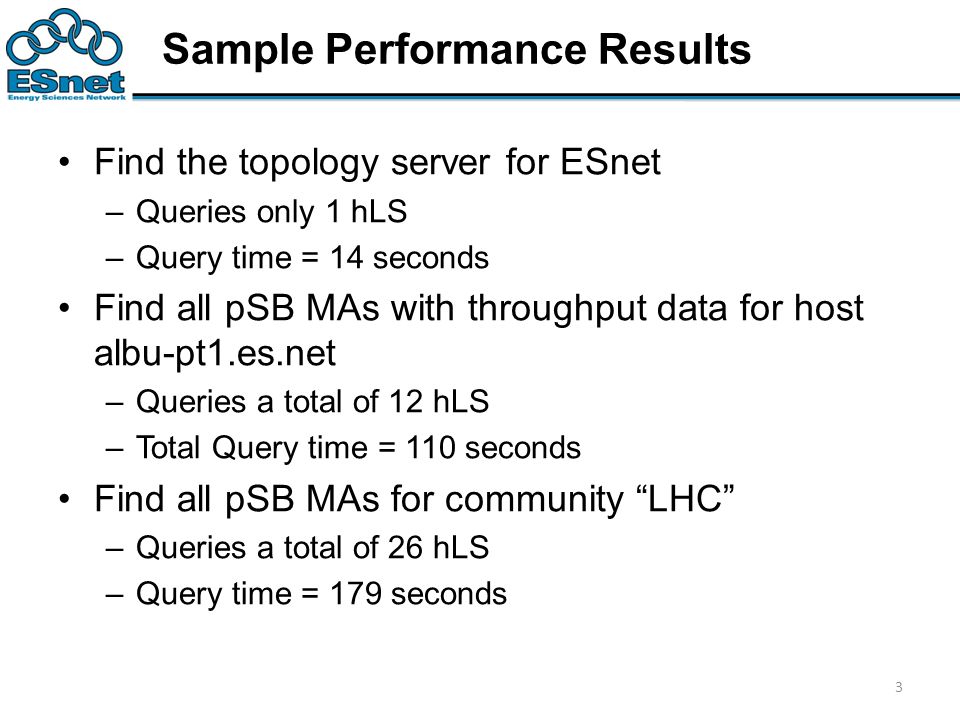 ESnet
Energy Sciences Network

Sample Performance Results

• Find the topology server for ESnet
– Queries only 1 hLS
– Query time = 14 seconds
• Find all pSB MAs with throughput data for host albu-pt1.es.net
– Queries a total of 12 hLS
– Total Query time = 110 seconds
• Find all pSB MAs for community “LHC”
– Queries a total of 26 hLS
– Query time = 179 seconds

3